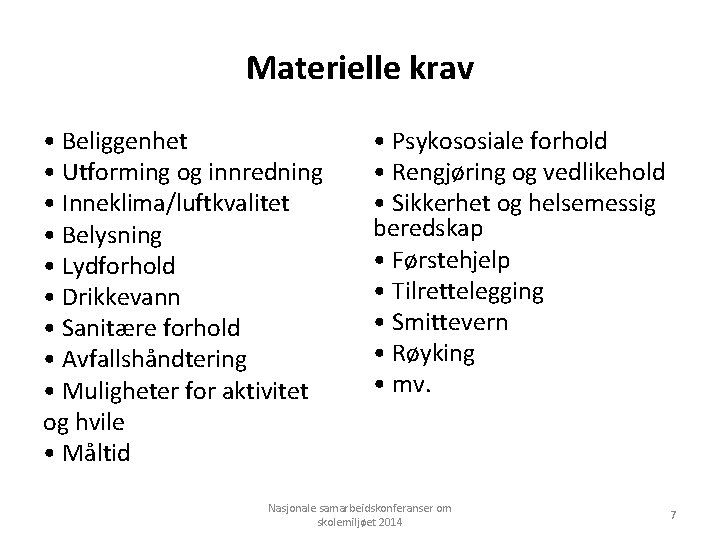 Materielle krav

• Beliggenhet
• Utforming og innredning
• Inneklima/luftkvalitet
• Belysning
• Lydforhold
• Drikkevann
• Sanitære forhold
• Avfallshåndtering
• Muligheter for aktivitet og hvile
• Måltid

• Psykososiale forhold
• Rengjøring og vedlikehold
• Sikkerhet og helsemessig beredskap
• Førstehjelp
• Tilrettelegging
• Smittevern
• Røyking
• mv.

Nasjonale samarbeidskonferanser om skolemiljøet 2014

7